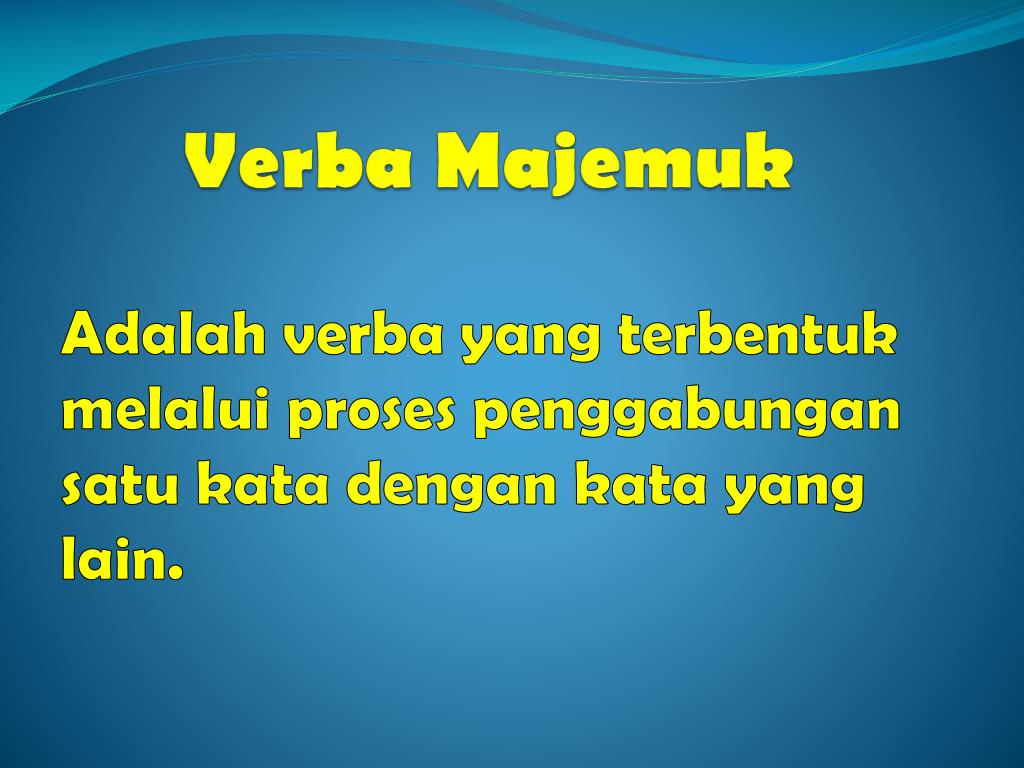 Verba Majemuk

Adalah verba yang terbentuk melalui proses penggabungan satu kata dengan kata yang lain.